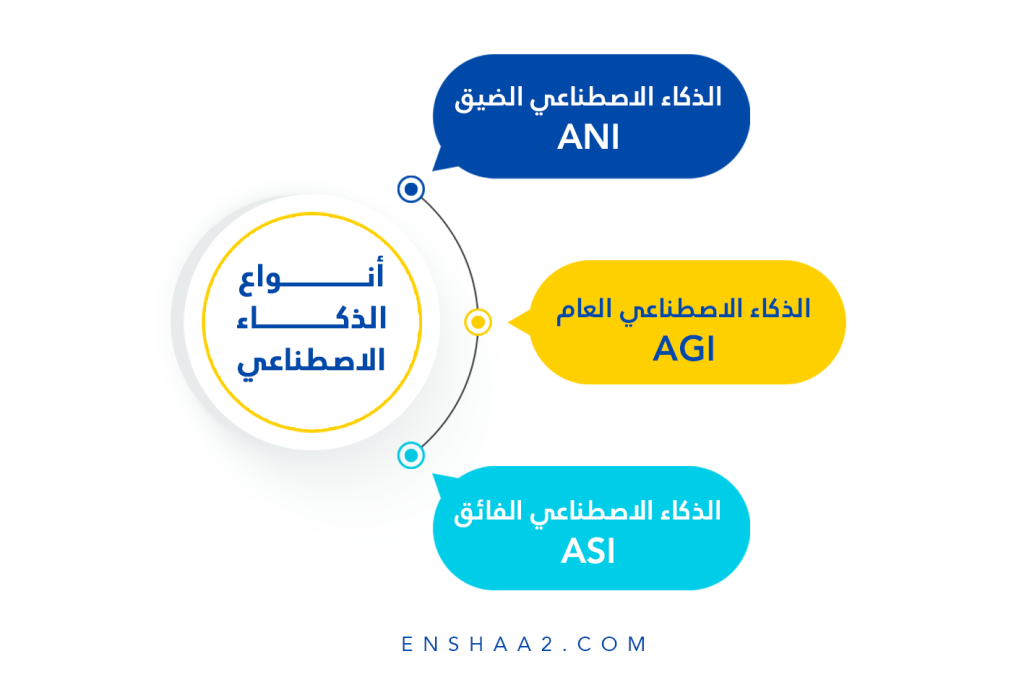 أنواع الذكاء الاصطناعي

الذكاء الاصطناعي الضيق
ANI

الذكاء الاصطناعي العام
AGI

الذكاء الاصطناعي الفائق
ASI

ENSHAA2.COM